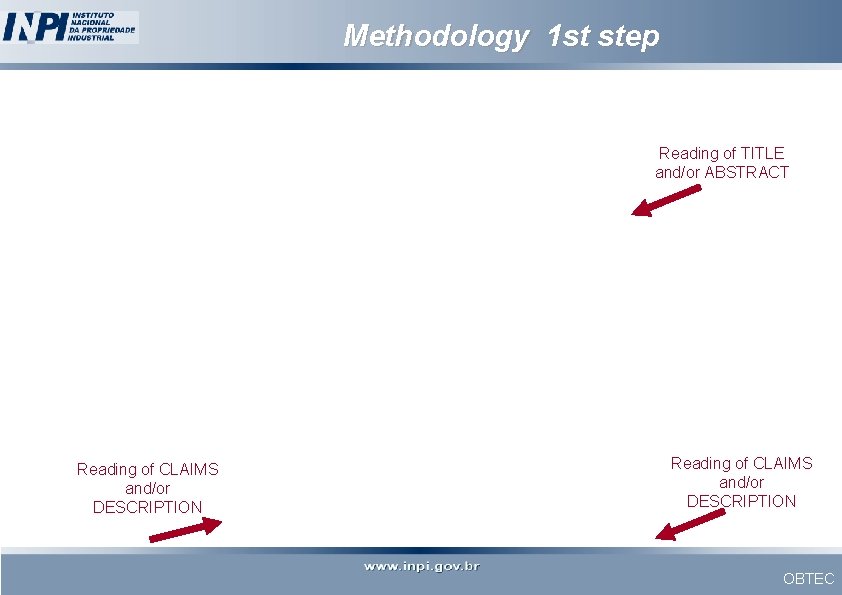 INPI INSTITUTO NACIONAL DA PROPRIEDADE INDUSTRIAL

Methodology 1st step

Reading of TITLE and/or ABSTRACT

Reading of CLAIMS and/or DESCRIPTION

Reading of CLAIMS and/or DESCRIPTION

www.inpi.gov.br

OBTEC